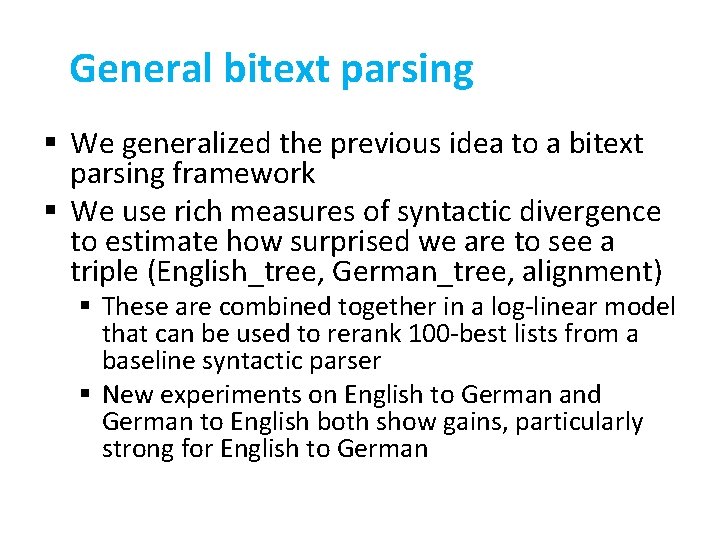 General bitext parsing

▪ We generalized the previous idea to a bitext parsing framework

▪ We use rich measures of syntactic divergence to estimate how surprised we are to see a triple (English_tree, German_tree, alignment)

▪ These are combined together in a log-linear model that can be used to rerank 100-best lists from a baseline syntactic parser

▪ New experiments on English to German and German to English both show gains, particularly strong for English to German